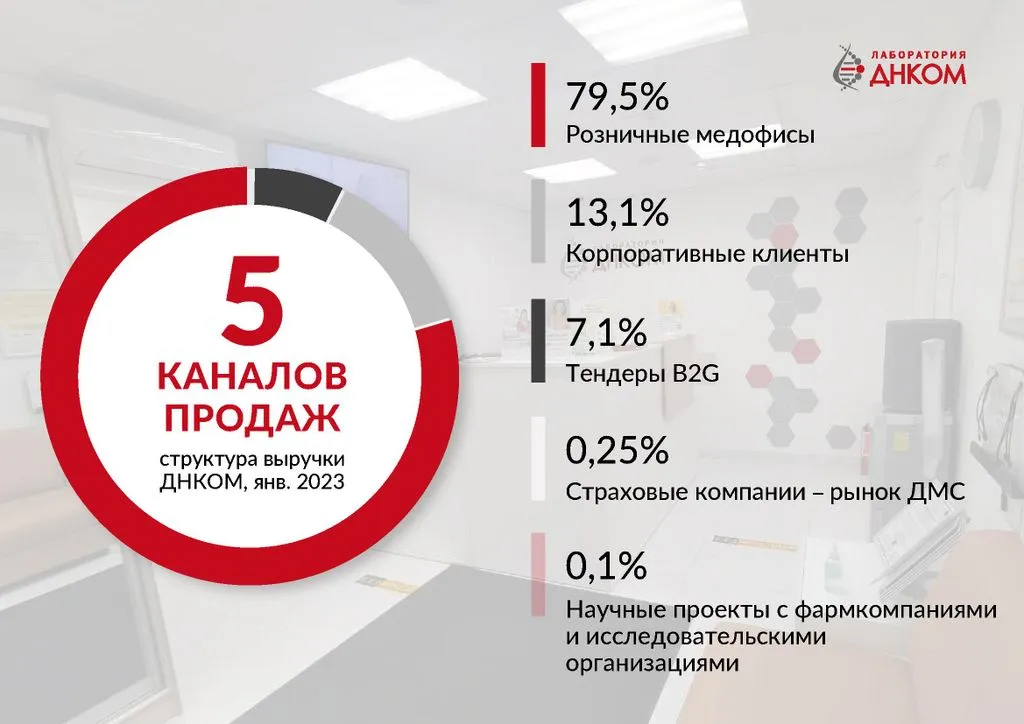 ЛАБОРАТОРИЯ ДНКОМ

5
КАНАЛОВ ПРОДАЖ
структура выручки ДНКОМ, янв. 2023

79,5%
Розничные медофисы

13,1%
Корпоративные клиенты

7,1%
Тендеры B2G

0,25%
Страховые компании – рынок ДМС

0,1%
Научные проекты с фармкомпаниями и исследовательскими организациями